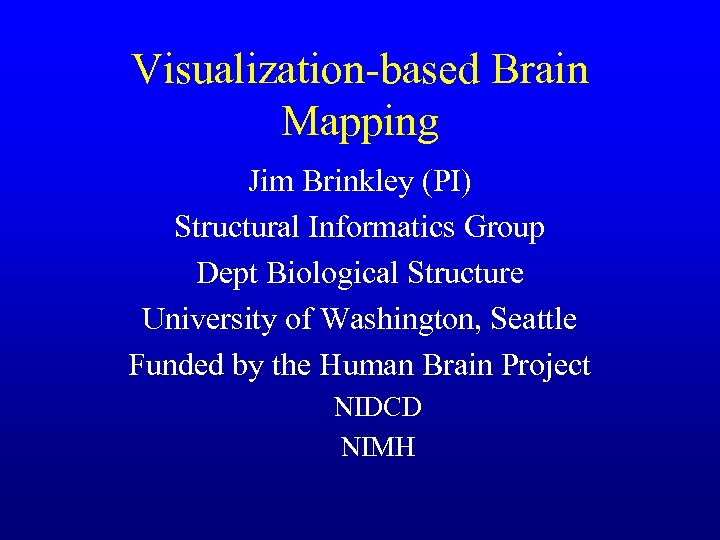 Visualization-based Brain Mapping

Jim Brinkley (PI)

Structural Informatics Group

Dept Biological Structure

University of Washington, Seattle

Funded by the Human Brain Project

NIDCD

NIMH